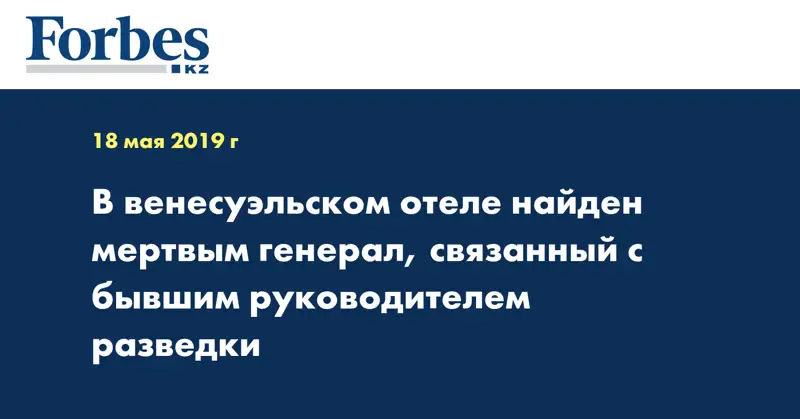 Forbes
KZ

18 мая 2019 г

В венесуэльском отеле найден мертвым генерал, связанный с бывшим руководителем разведки